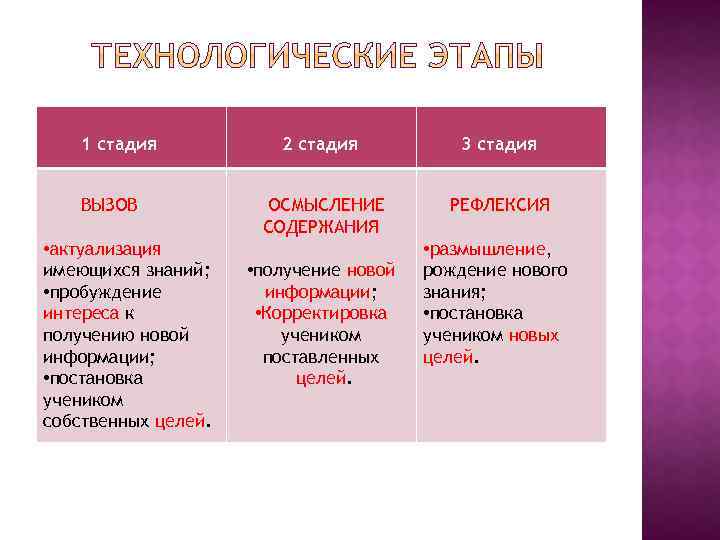 ТЕХНОЛОГИЧЕСКИЕ ЭТАПЫ

| 1 стадия | 2 стадия | 3 стадия |
|---|---|---|
| ВЫЗОВ •актуализация имеющихся знаний; •пробуждение интереса к получению новой информации; •постановка учеником собственных целей. | ОСМЫСЛЕНИЕ СОДЕРЖАНИЯ •получение новой информации; •Корректировка учеником поставленных целей. | РЕФЛЕКСИЯ •размышление, рождение нового знания; •постановка учеником новых целей. |